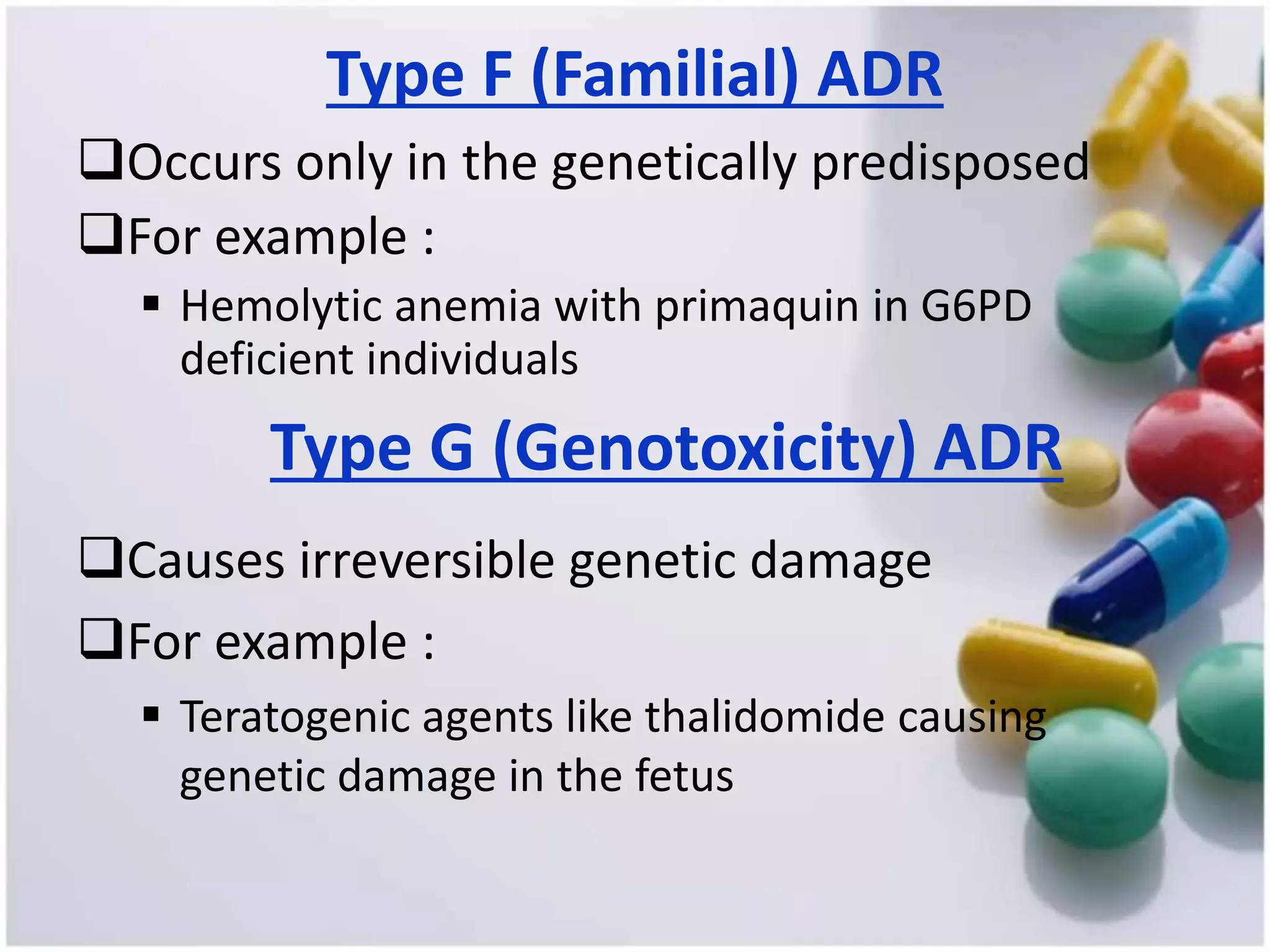 Type F (Familial) ADR

❑Occurs only in the genetically predisposed

❑For example :

▪ Hemolytic anemia with primaquin in G6PD deficient individuals

Type G (Genotoxicity) ADR

❑Causes irreversible genetic damage

❑For example :

▪ Teratogenic agents like thalidomide causing genetic damage in the fetus